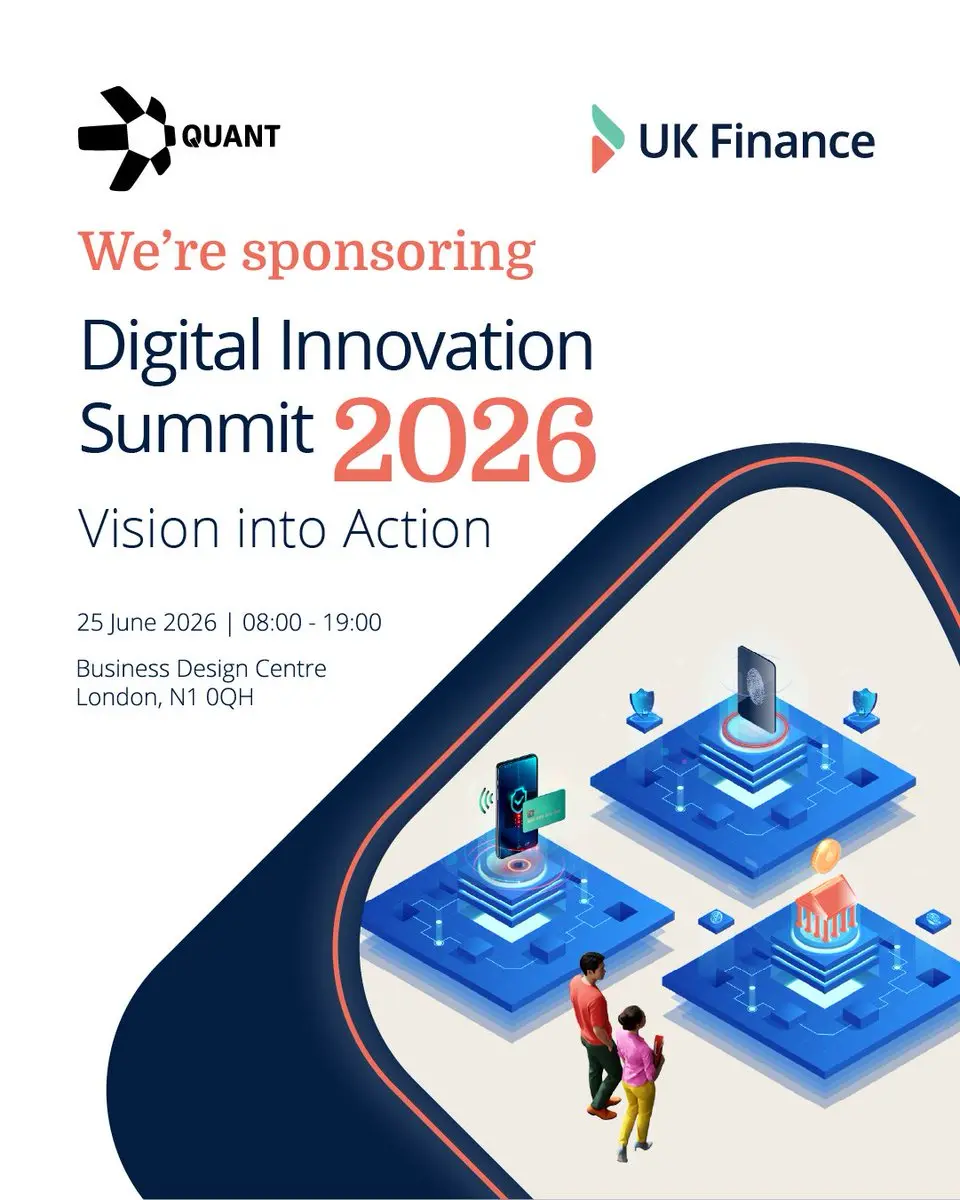 QUANT

UK Finance

We're sponsoring

Digital Innovation Summit 2026

Vision into Action

25 June 2026 | 08:00 - 19:00

Business Design Centre
London, N1 0QH